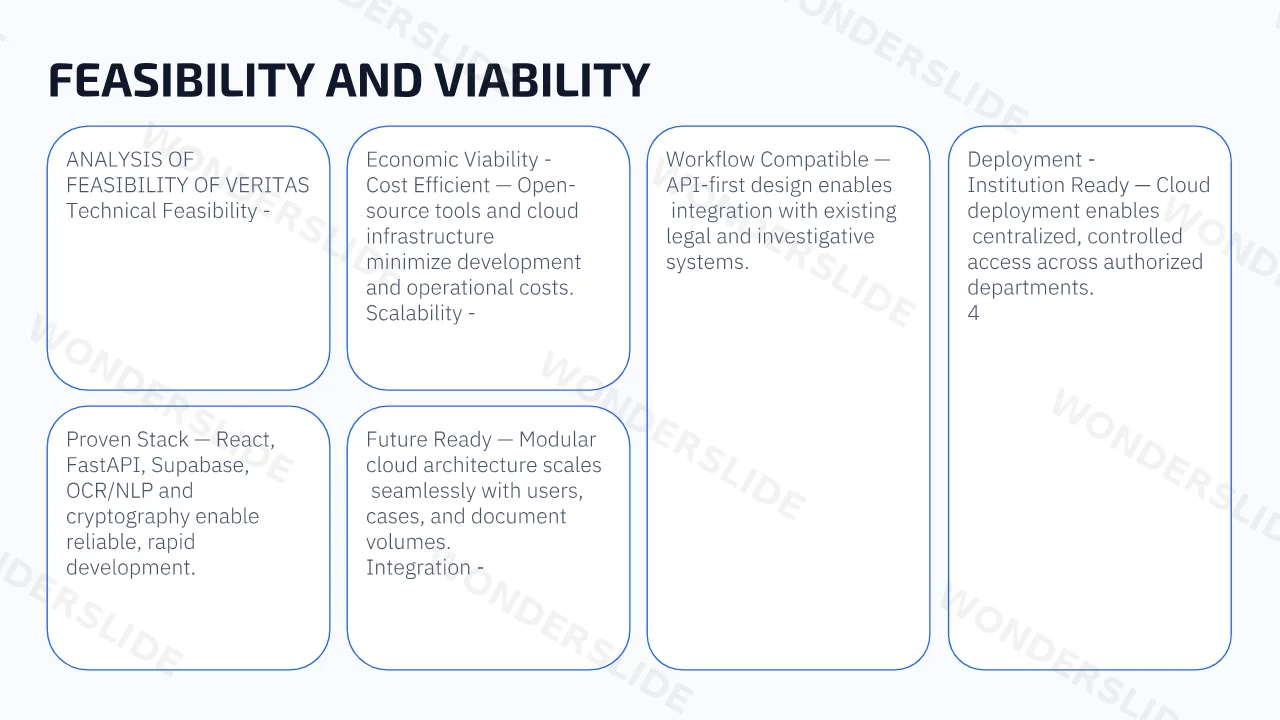 FEASIBILITY AND VIABILITY

ANALYSIS OF FEASIBILITY OF VERITAS Technical Feasibility -

Proven Stack — React, FastAPI, Supabase, OCR/NLP and cryptography enable reliable, rapid development.

Economic Viability - Cost Efficient — Open-source tools and cloud infrastructure minimize development and operational costs. Scalability -

Future Ready — Modular cloud architecture scales seamlessly with users, cases, and document volumes. Integration -

Workflow Compatible — API-first design enables integration with existing legal and investigative systems.

Deployment - Institution Ready — Cloud deployment enables centralized, controlled access across authorized departments. 4

WONDERSLIDE